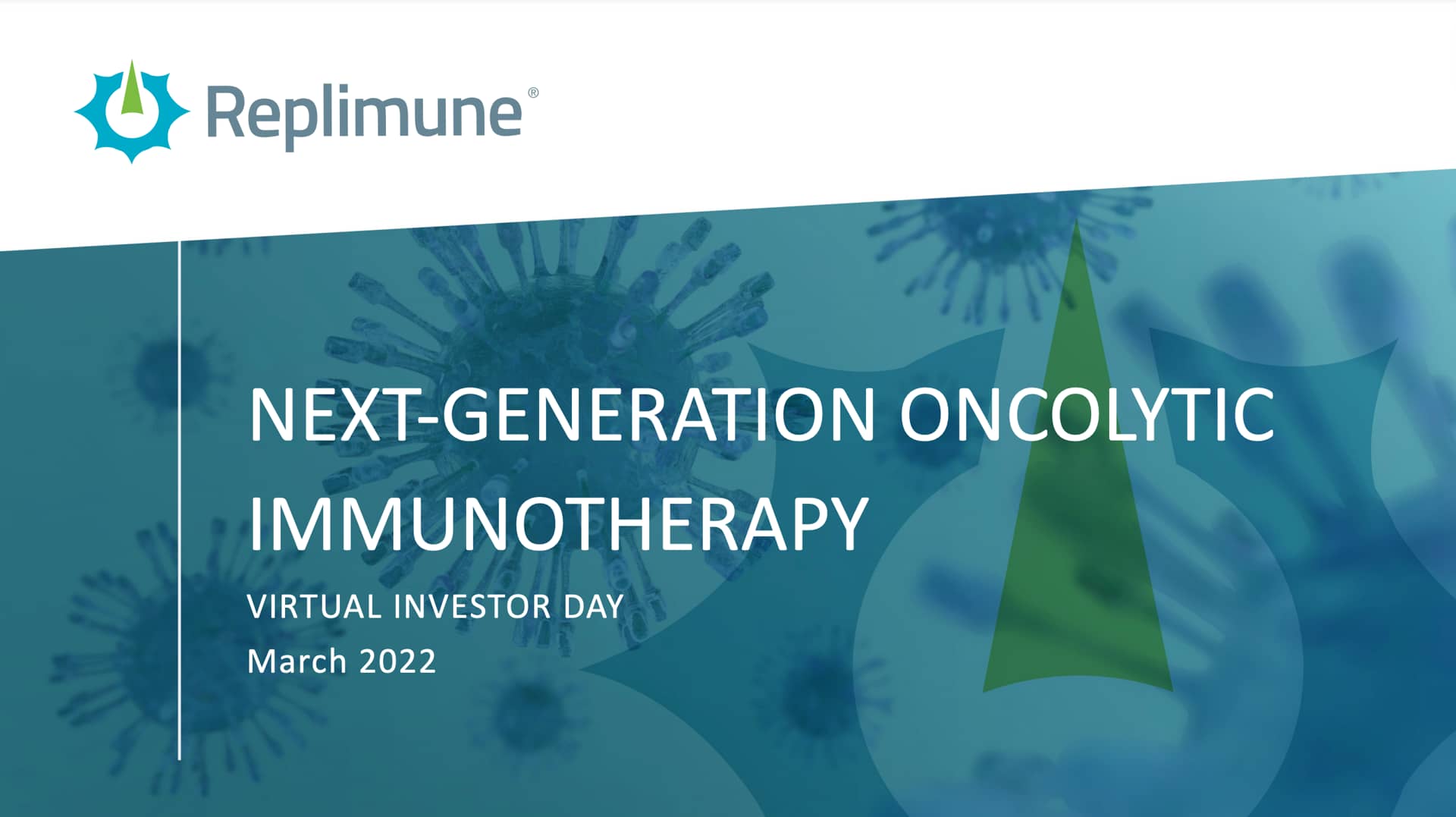 Replimune®

NEXT-GENERATION ONCOLYTIC IMMUNOTHERAPY

VIRTUAL INVESTOR DAY

March 2022